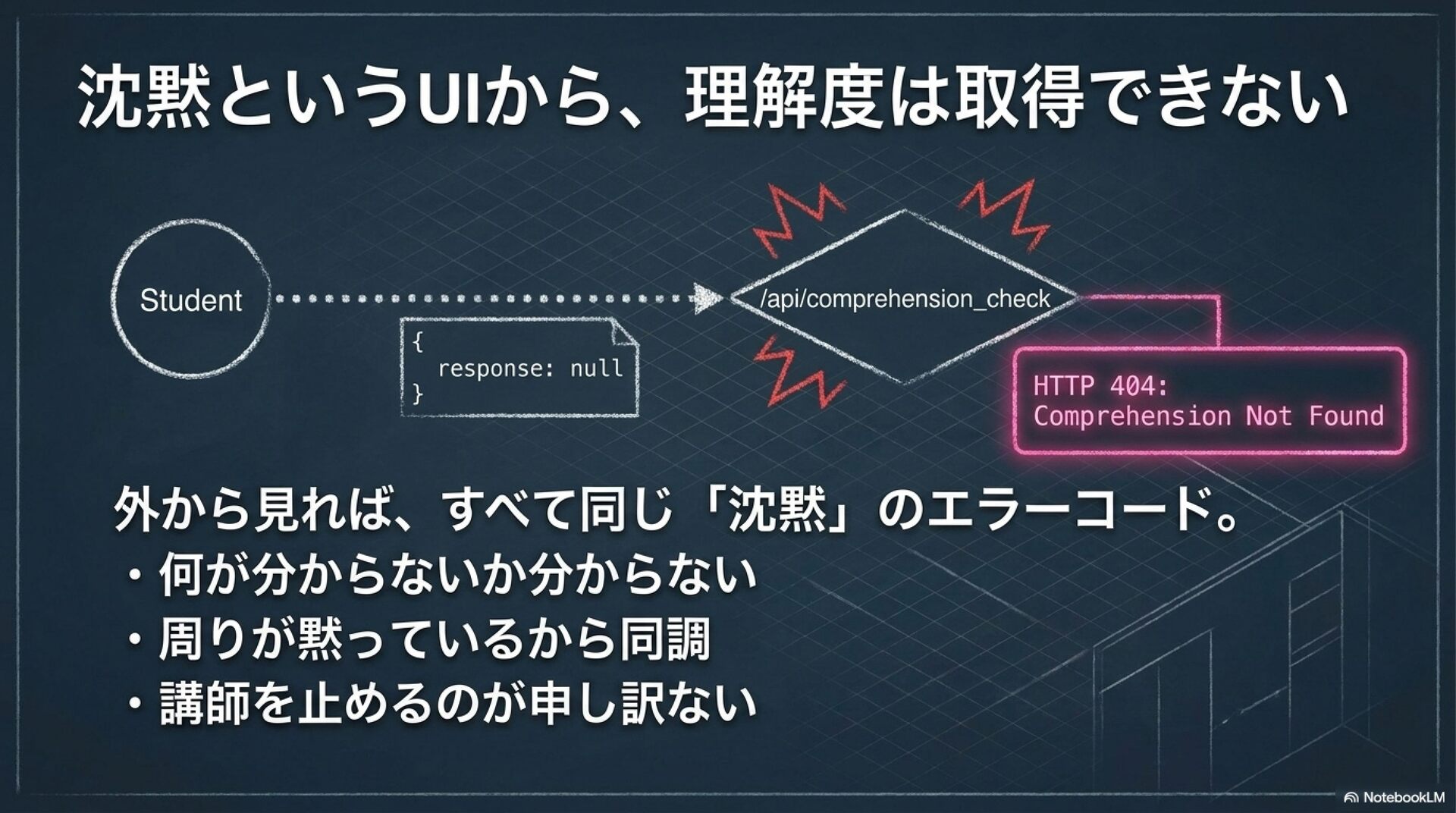 沈黙というUIから、理解度は取得できない

Student

{
  response: null
}

/api/comprehension_check

HTTP 404:
Comprehension Not Found

外から見れば、すべて同じ「沈黙」のエラーコード。
・何が分からないか分からない
・周りが黙っているから同調
・講師を止めるのが申し訳ない

NotebookLM